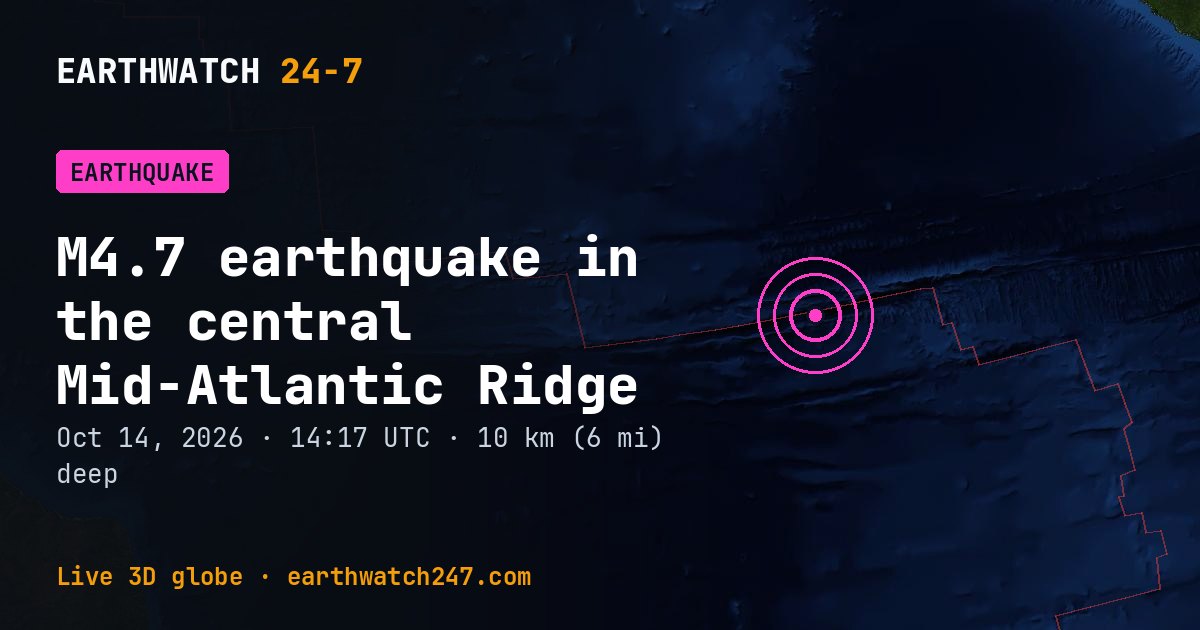 EARTHWATCH 24-7

EARTHQUAKE

M4.7 earthquake in the central Mid-Atlantic Ridge

Oct 14, 2026 · 14:17 UTC · 10 km (6 mi) deep

Live 3D globe · earthwatch247.com